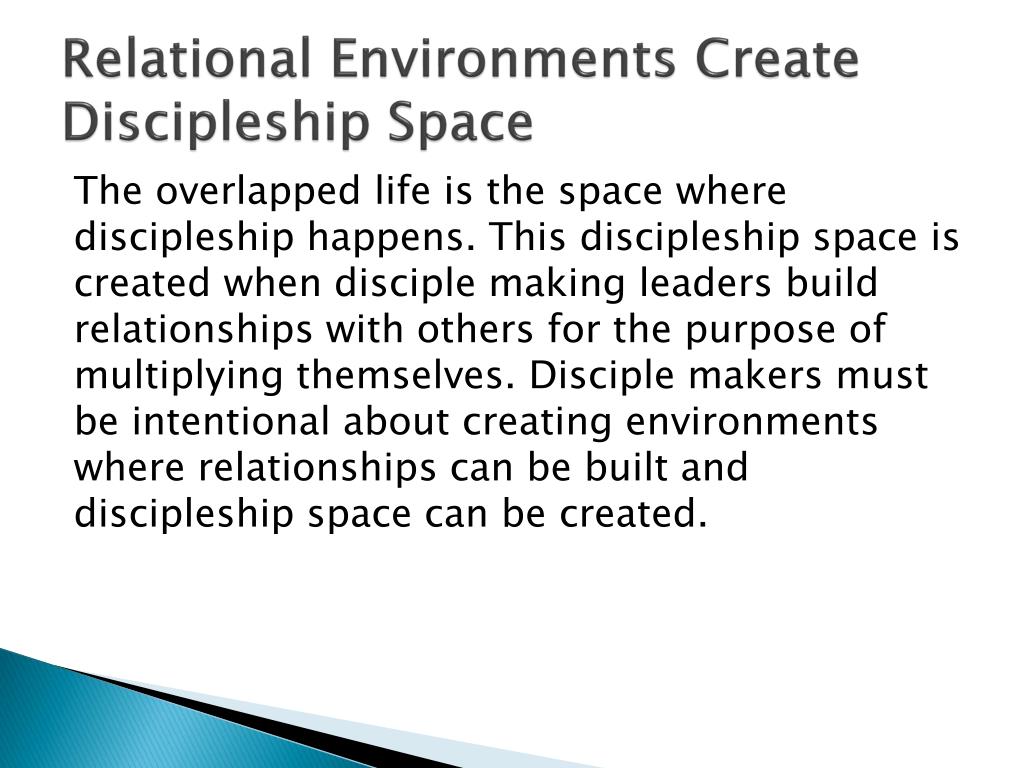 Relational Environments Create Discipleship Space

The overlapped life is the space where discipleship happens. This discipleship space is created when disciple making leaders build relationships with others for the purpose of multiplying themselves. Disciple makers must be intentional about creating environments where relationships can be built and discipleship space can be created.